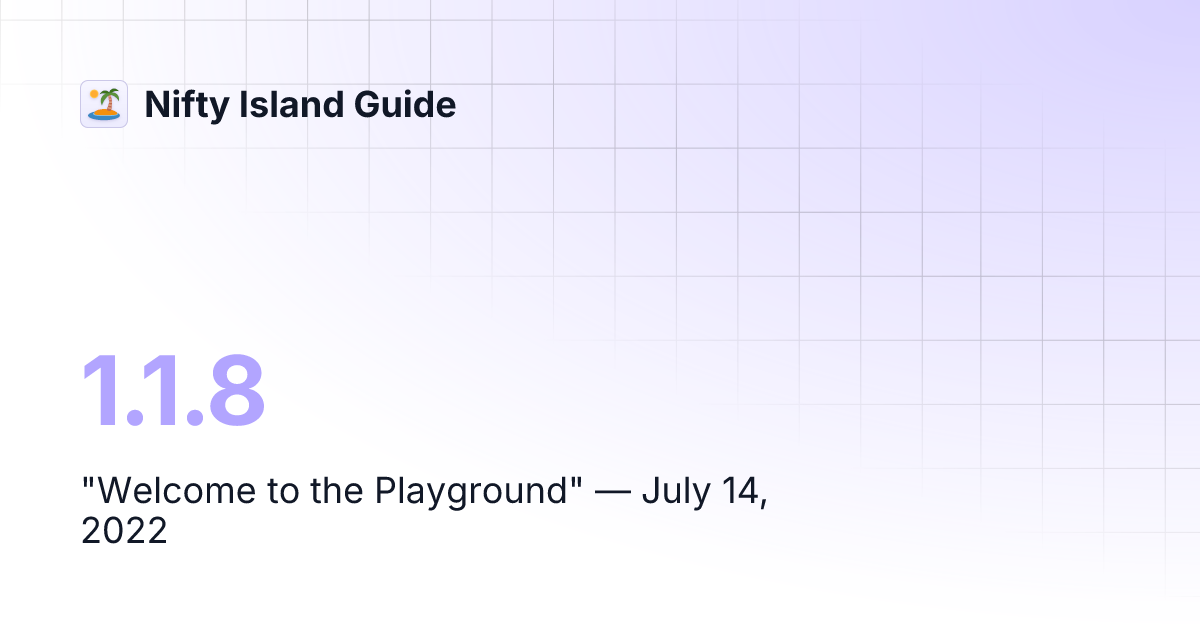 Nifty Island Guide

1.1.8

"Welcome to the Playground" — July 14, 2022